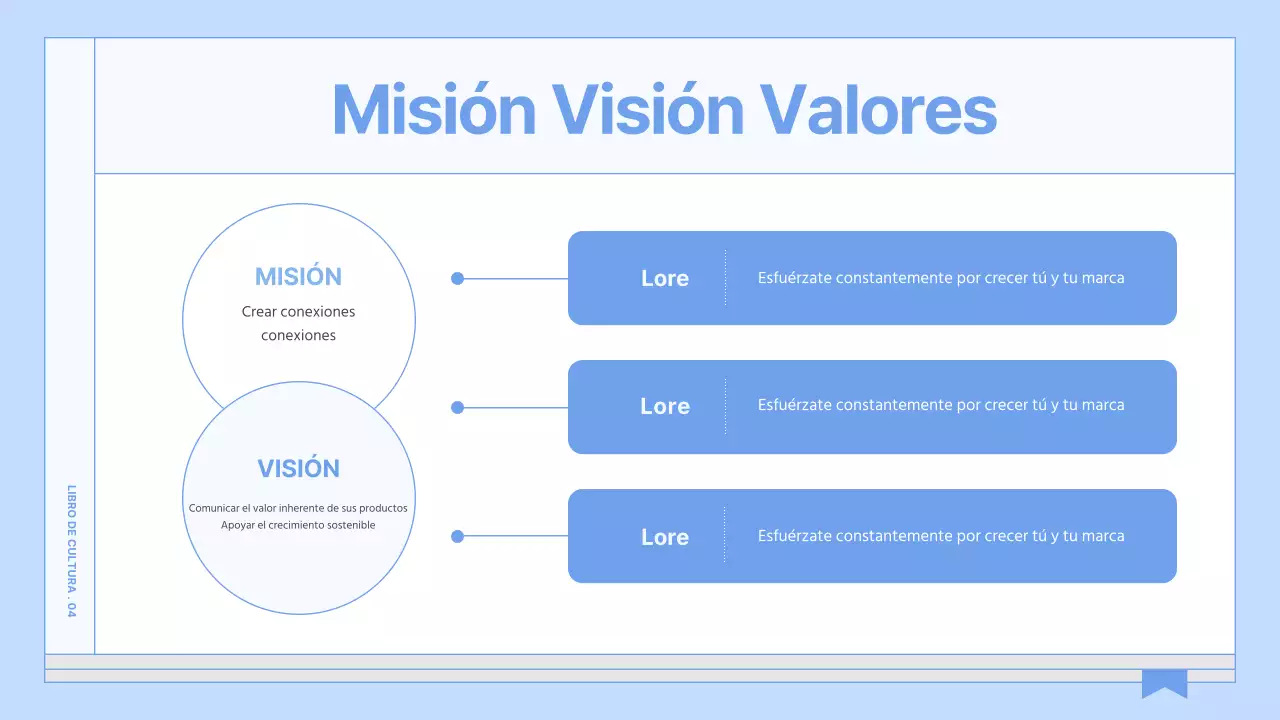 Misión Visión Valores

MISIÓN
Crear conexiones conexiones

VISIÓN
Comunicar el valor inherente de sus productos
Apoyar el crecimiento sostenible

Lore
Esfuérzate constantemente por crecer tú y tu marca

Lore
Esfuérzate constantemente por crecer tú y tu marca

Lore
Esfuérzate constantemente por crecer tú y tu marca

LIBRO DE CULTURA . 04